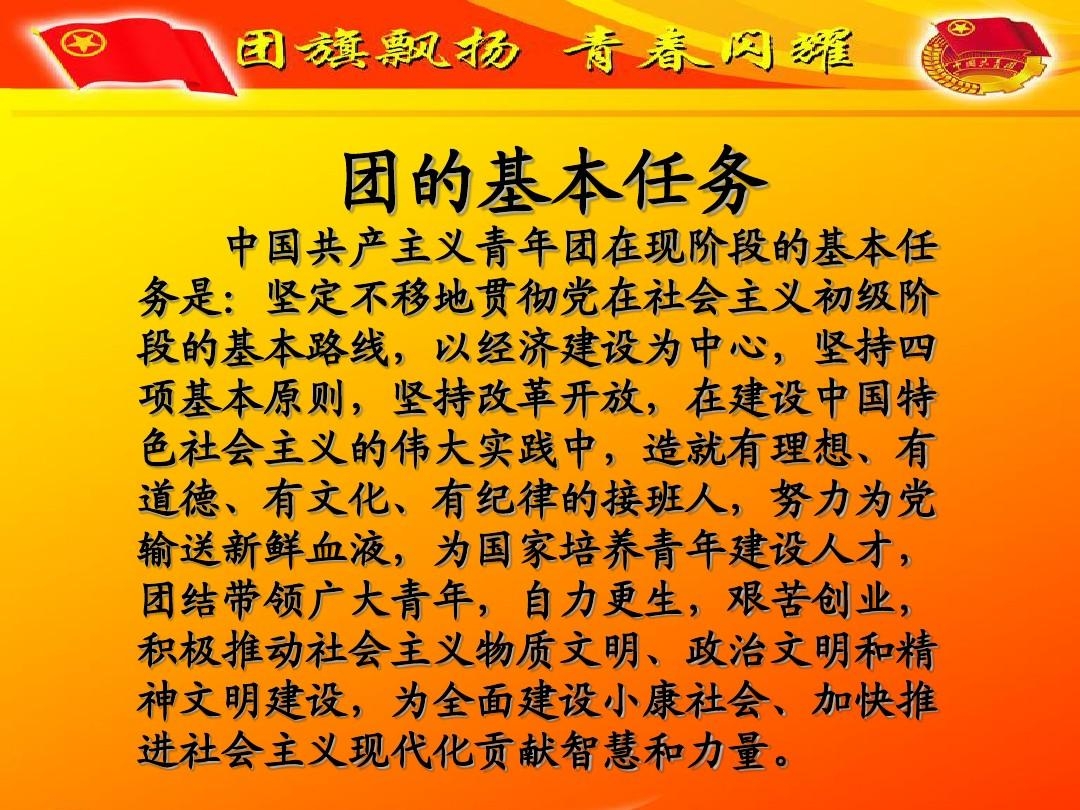 团旗飘扬 青春闪耀

中国共青团

团的基本任务

中国共产主义青年团在现阶段的基本任务是：坚定不移地贯彻党在社会主义初级阶段的基本路线，以经济建设为中心，坚持四项基本原则，坚持改革开放，在建设中国特色社会主义的伟大实践中，造就有理想、有道德、有文化、有纪律的接班人，努力为党输送新鲜血液，为国家培养青年建设人才，团结带领广大青年，自力更生，艰苦创业，积极推动社会主义物质文明、政治文明和精神文明建设，为全面建设小康社会、加快推进社会主义现代化贡献智慧和力量。